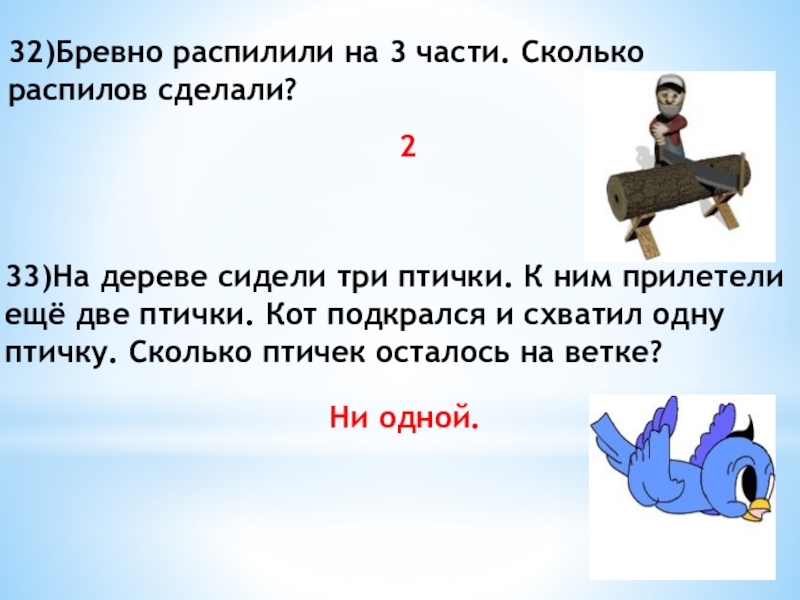 32)Бревно распилили на 3 части. Сколько распилов сделали?

2

33)На дереве сидели три птички. К ним прилетели ещё две птички. Кот подкрался и схватил одну птичку. Сколько птичек осталось на ветке?

Ни одной.